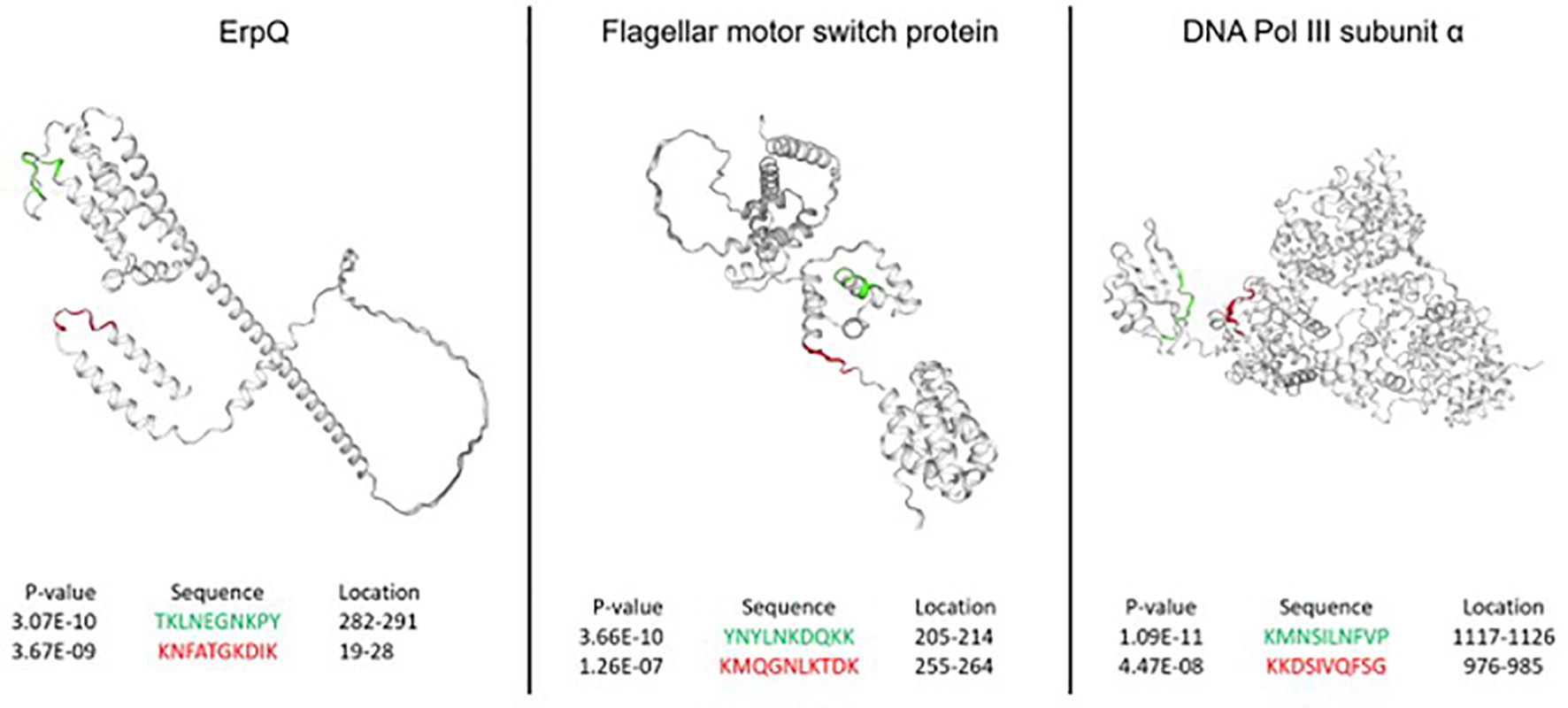 ErpQ

| P-value | Sequence | Location |
|---|---|---|
| 3.07E-10 | TKLNEGNKPY | 282-291 |
| 3.67E-09 | KNFATGKDIK | 19-28 |

Flagellar motor switch protein

| P-value | Sequence | Location |
|---|---|---|
| 3.66E-10 | YNYLNKDQKK | 205-214 |
| 1.26E-07 | KMQGNLKTDK | 255-264 |

DNA Pol III subunit α

| P-value | Sequence | Location |
|---|---|---|
| 1.09E-11 | KMNSILNFVP | 1117-1126 |
| 4.47E-08 | KKDSIVQFSG | 976-985 |